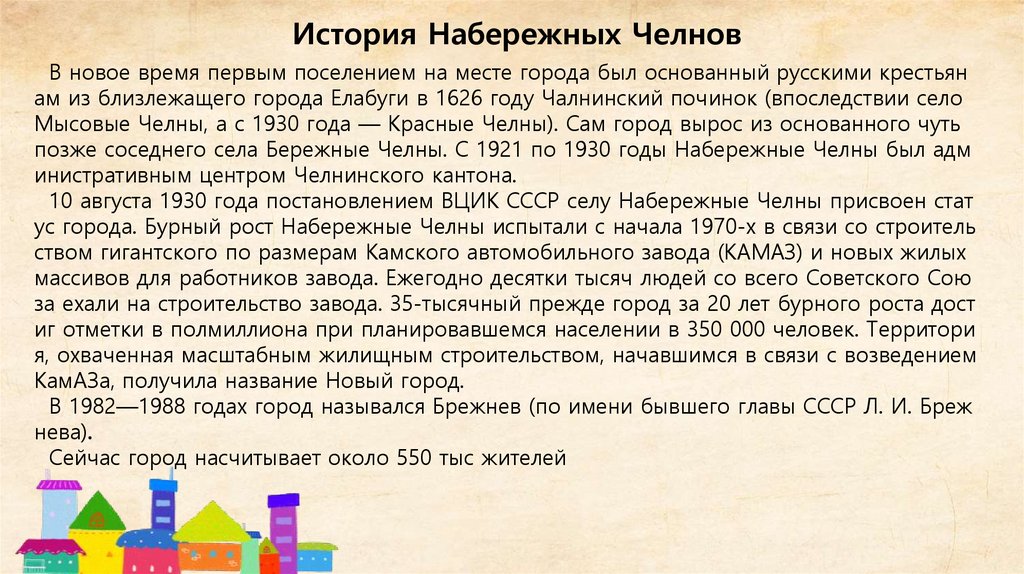 История Набережных Челнов

В новое время первым поселением на месте города был основанный русскими крестьян ам из близлежащего города Елабуги в 1626 году Чалнинский починок (впоследствии село Мысовые Челны, а с 1930 года — Красные Челны). Сам город вырос из основанного чуть позже соседнего села Бережные Челны. С 1921 по 1930 годы Набережные Челны был адм инистративным центром Челнинского кантона.

10 августа 1930 года постановлением ВЦИК СССР селу Набережные Челны присвоен стат ус города. Бурный рост Набережные Челны испытали с начала 1970-х в связи со строитель ством гигантского по размерам Камского автомобильного завода (КАМАЗ) и новых жилых массивов для работников завода. Ежегодно десятки тысяч людей со всего Советского Сою за ехали на строительство завода. 35-тысячный прежде город за 20 лет бурного роста дост иг отметки в полмиллиона при планировавшемся населении в 350 000 человек. Территори я, охваченная масштабным жилищным строительством, начавшимся в связи с возведением КамАЗа, получила название Новый город.

В 1982—1988 годах город назывался Брежнев (по имени бывшего главы СССР Л. И. Бреж нева).

Сейчас город насчитывает около 550 тыс жителей